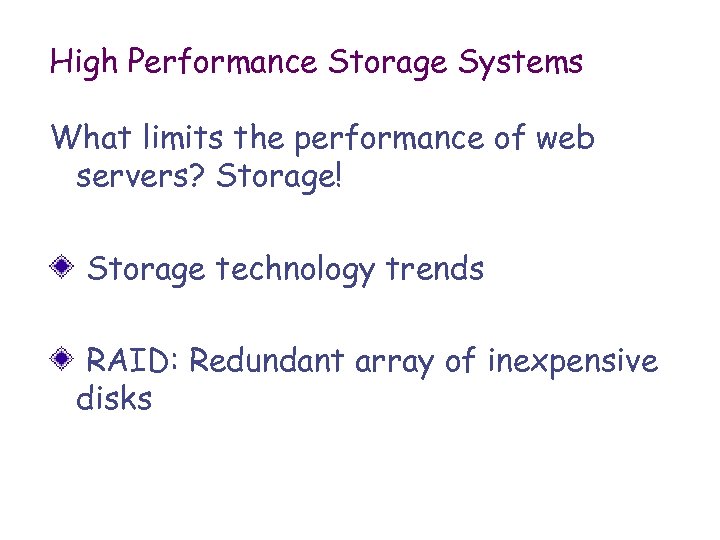 High Performance Storage Systems

What limits the performance of web servers? Storage!

Storage technology trends

RAID: Redundant array of inexpensive disks